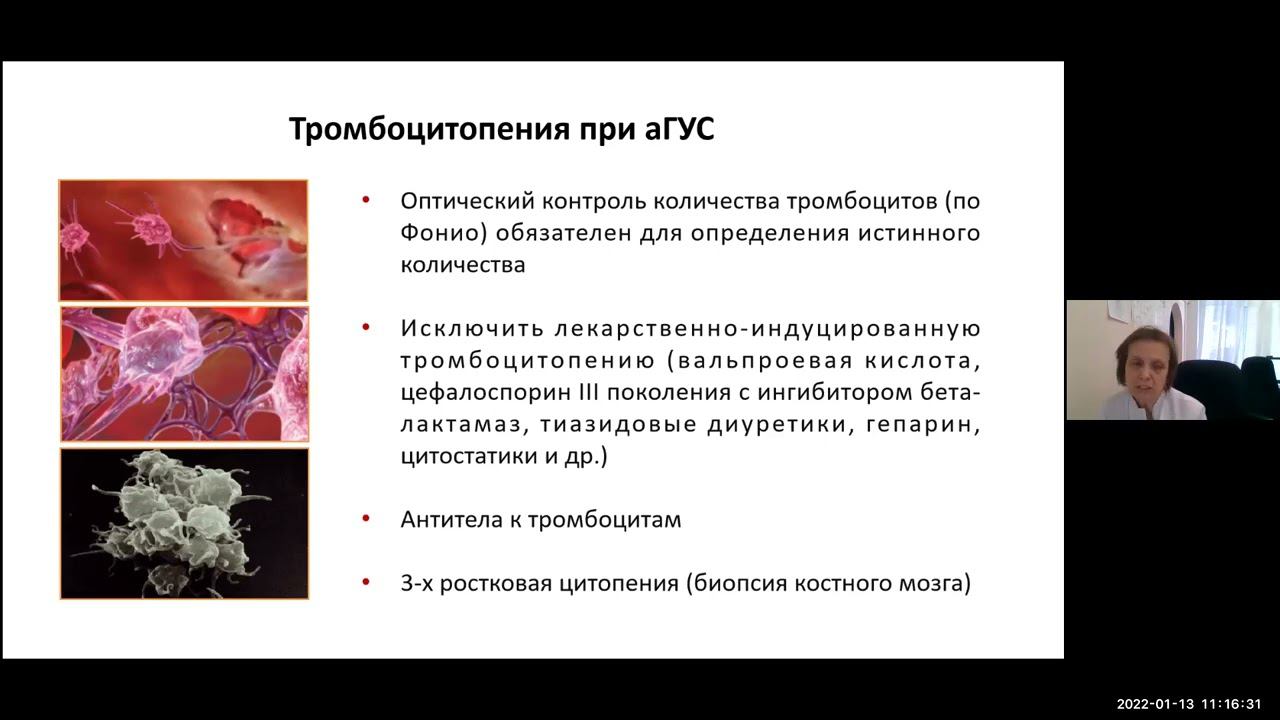 Тромбоцитопения при аГУС

• Оптический контроль количества тромбоцитов (по Фонио) обязателен для определения истинного количества

• Исключить лекарственно-индуцированную тромбоцитопению (вальпроевая кислота, цефалоспорин III поколения с ингибитором бета-лактамаз, тиазидовые диуретики, гепарин, цитостатики и др.)

• Антитела к тромбоцитам

• 3-х ростковая цитопения (биопсия костного мозга)

2022-01-13 11:16:31